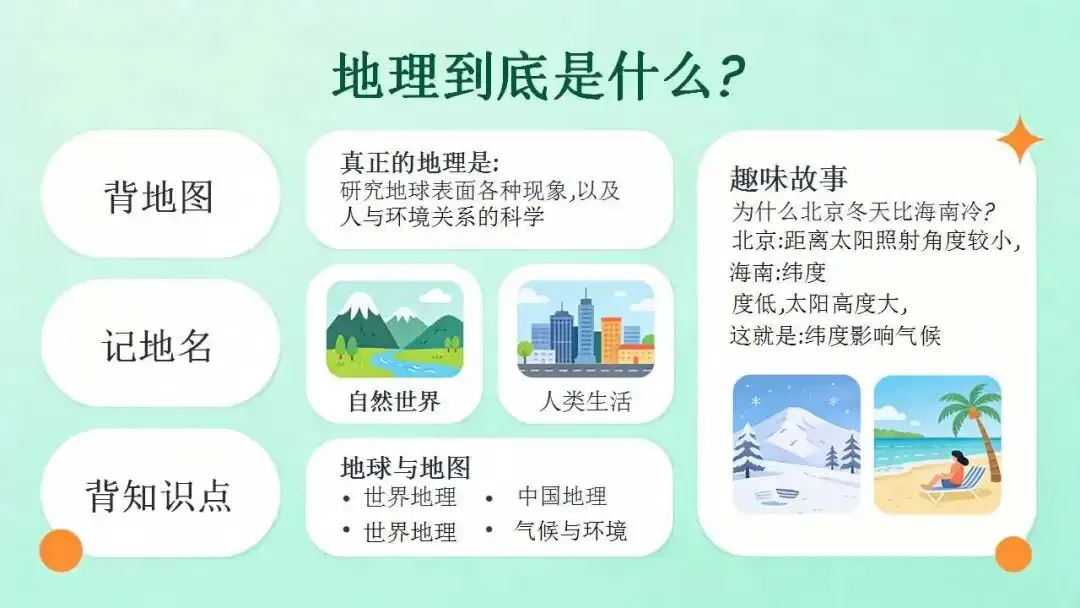 地理到底是什么?

背地图

记地名

背知识点

真正的地理是:
研究地球表面各种现象,以及人与环境关系的科学

自然世界

人类生活

地球与地图
• 世界地理
• 中国地理
• 世界地理
• 气候与环境

趣味故事
为什么北京冬天比海南冷?
北京:距离太阳照射角度较小,
海南:纬度
度低,太阳高度大,
这就是:纬度影响气候